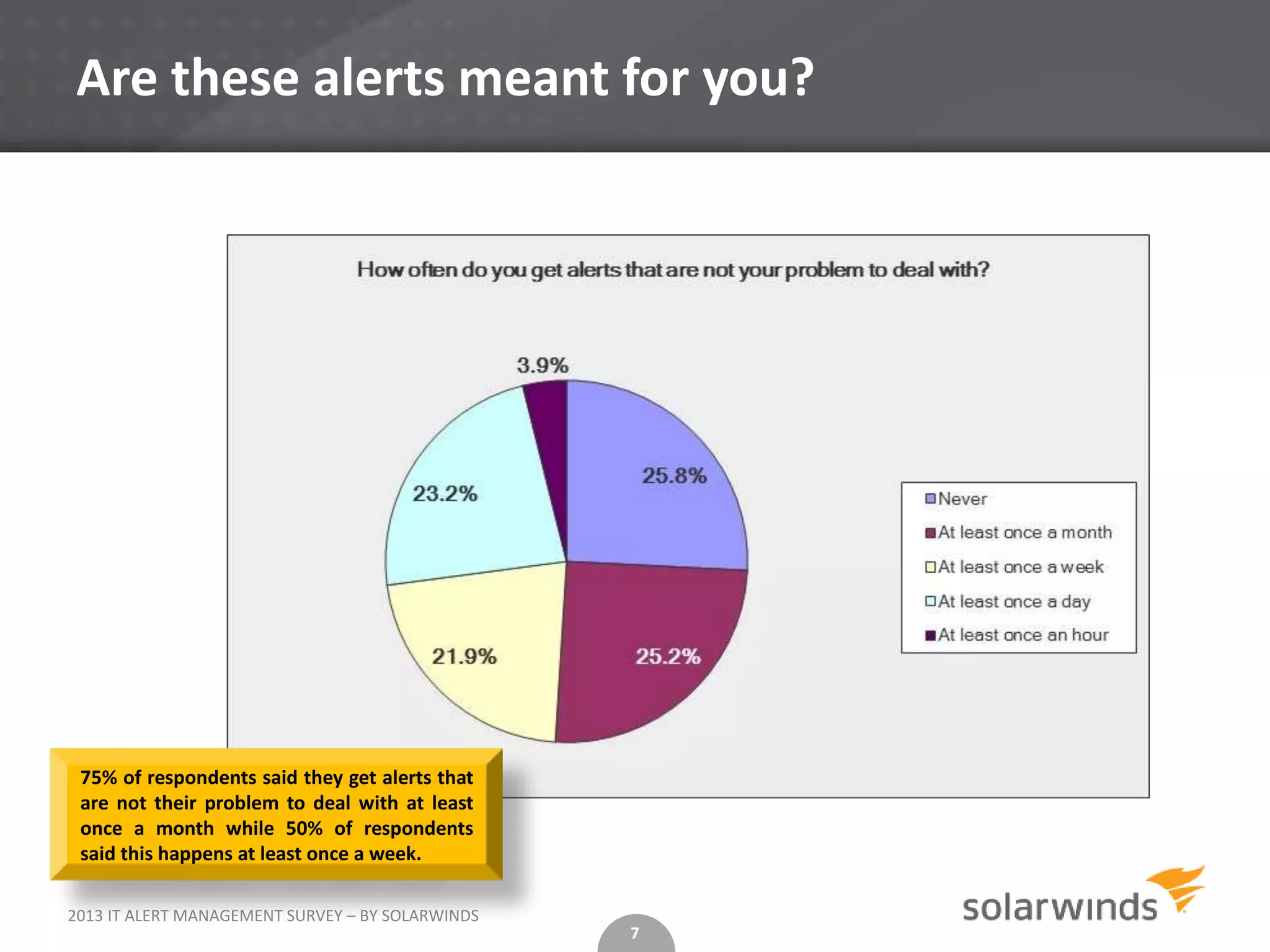 Are these alerts meant for you?

How often do you get alerts that are not your problem to deal with?

3.9%

25.8%

23.2%

21.9%

25.2%

Never
At least once a month
At least once a week
At least once a day
At least once an hour

75% of respondents said they get alerts that are not their problem to deal with at least once a month while 50% of respondents said this happens at least once a week.

2013 IT ALERT MANAGEMENT SURVEY – BY SOLARWINDS

7

solarwinds